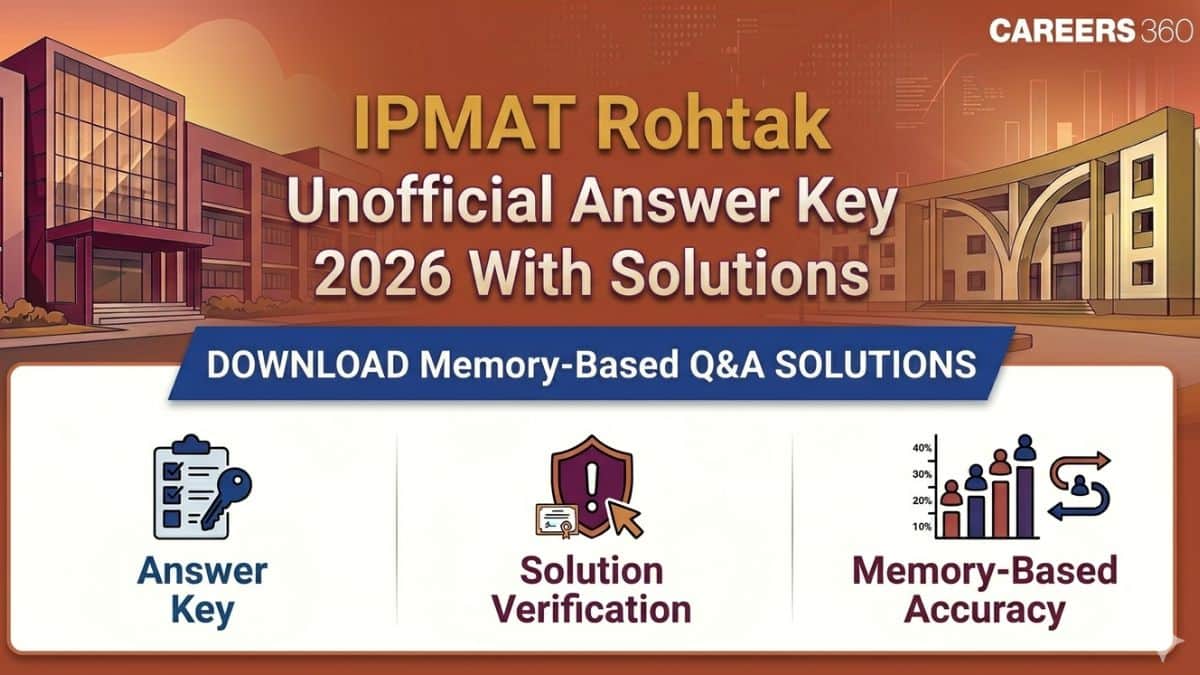 CAREERS 360

IPMAT Rohtak
Unofficial Answer Key
2026 With Solutions

DOWNLOAD Memory-Based Q&A SOLUTIONS

Answer Key

Solution Verification

40%
30%
20%
10%

Memory-Based Accuracy